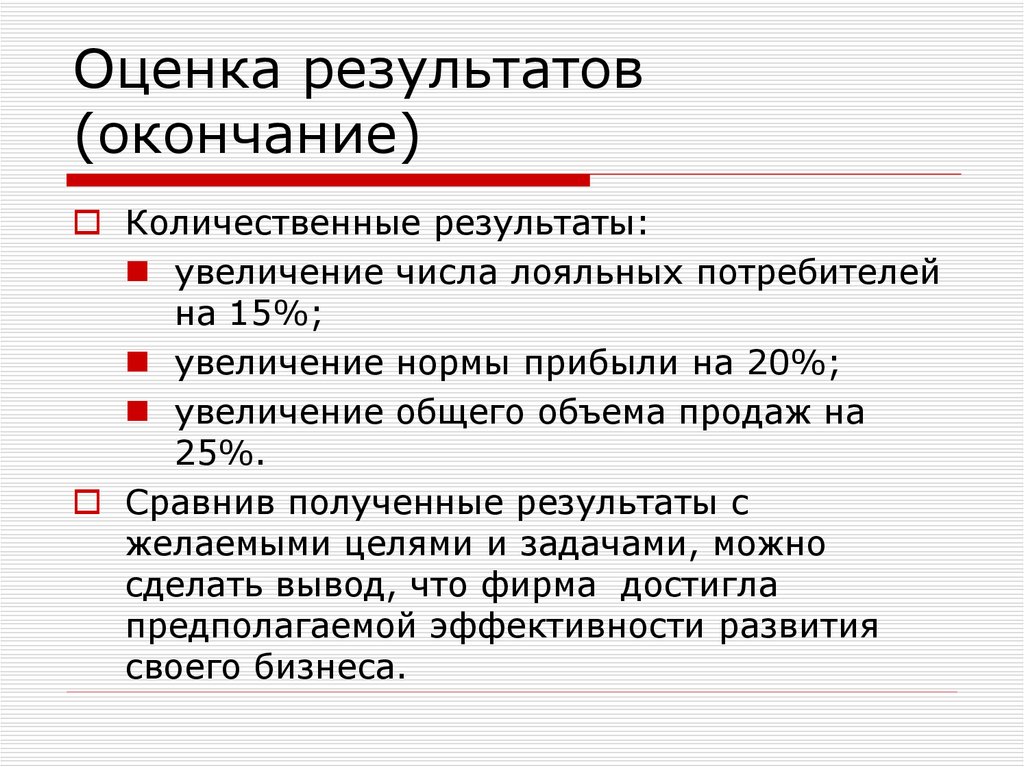 Оценка результатов (окончание)

Количественные результаты:

увеличение числа лояльных потребителей на 15%;

увеличение нормы прибыли на 20%;

увеличение общего объема продаж на 25%.

Сравнив полученные результаты с желаемыми целями и задачами, можно сделать вывод, что фирма  достигла предполагаемой эффективности развития своего бизнеса.